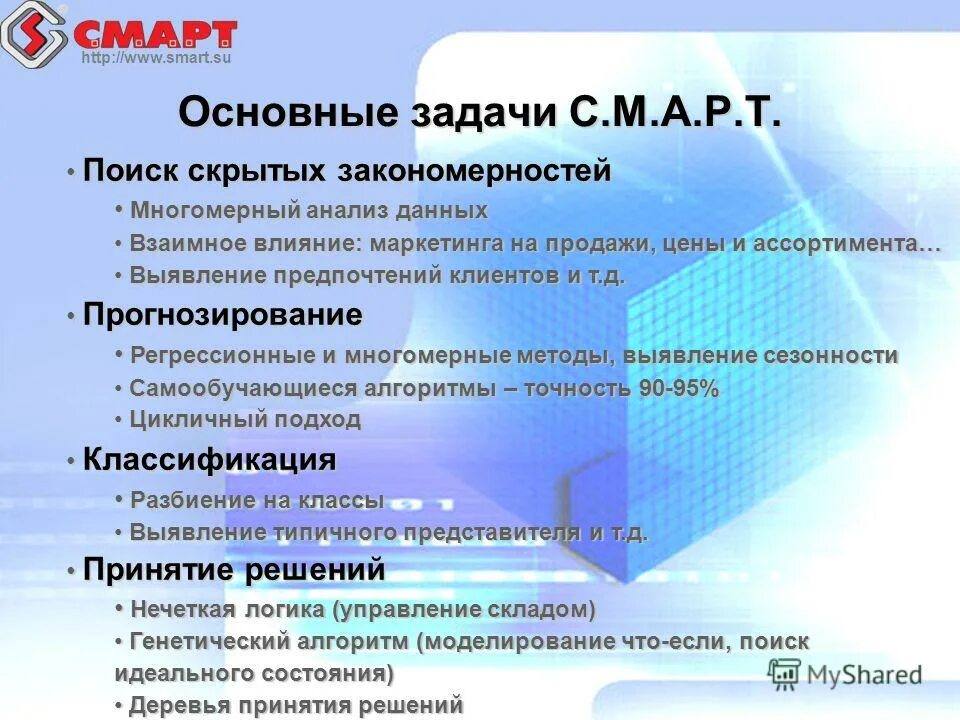 СМАРТ
http://www.smart.su

Основные задачи С.М.А.Р.Т.

• Поиск скрытых закономерностей
• Многомерный анализ данных
• Взаимное влияние: маркетинга на продажи, цены и ассортимента…
• Выявление предпочтений клиентов и т.д.

• Прогнозирование
• Регрессионные и многомерные методы, выявление сезонности
• Самообучающиеся алгоритмы – точность 90-95%
• Цикличный подход

• Классификация
• Разбиение на классы
• Выявление типичного представителя и т.д.

• Принятие решений
• Нечеткая логика (управление складом)
• Генетический алгоритм (моделирование что-если, поиск идеального состояния)
• Деревья принятия решений

MyShared